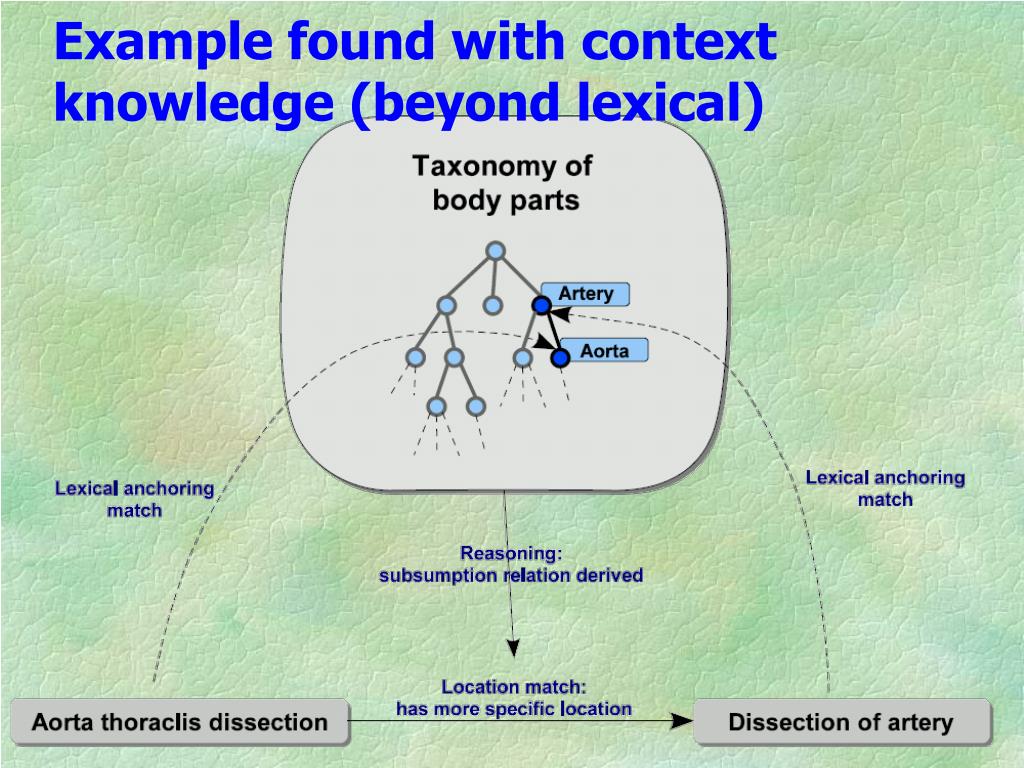 Example found with context knowledge (beyond lexical)

Taxonomy of body parts

Artery

Aorta

Lexical anchoring match

Lexical anchoring match

Reasoning: subsumption relation derived

Location match: has more specific location

Aorta thoraclis dissection

Dissection of artery